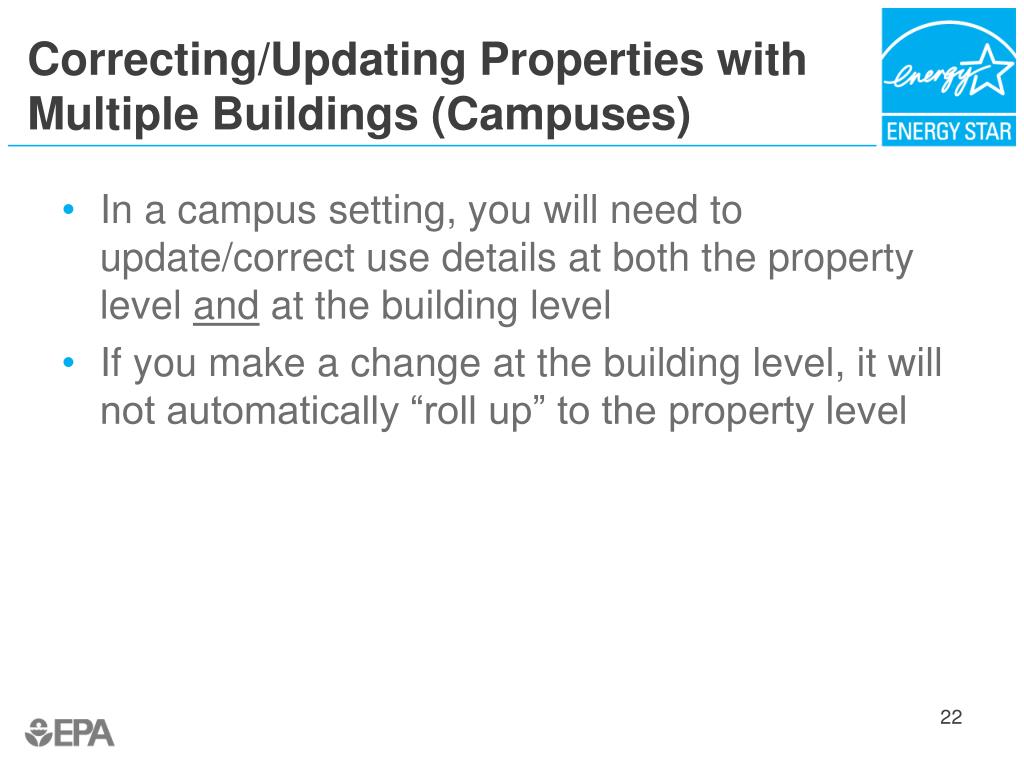 Correcting/Updating Properties with Multiple Buildings (Campuses)

energy

ENERGY STAR

• In a campus setting, you will need to update/correct use details at both the property level and at the building level
• If you make a change at the building level, it will not automatically “roll up” to the property level

EPA

22